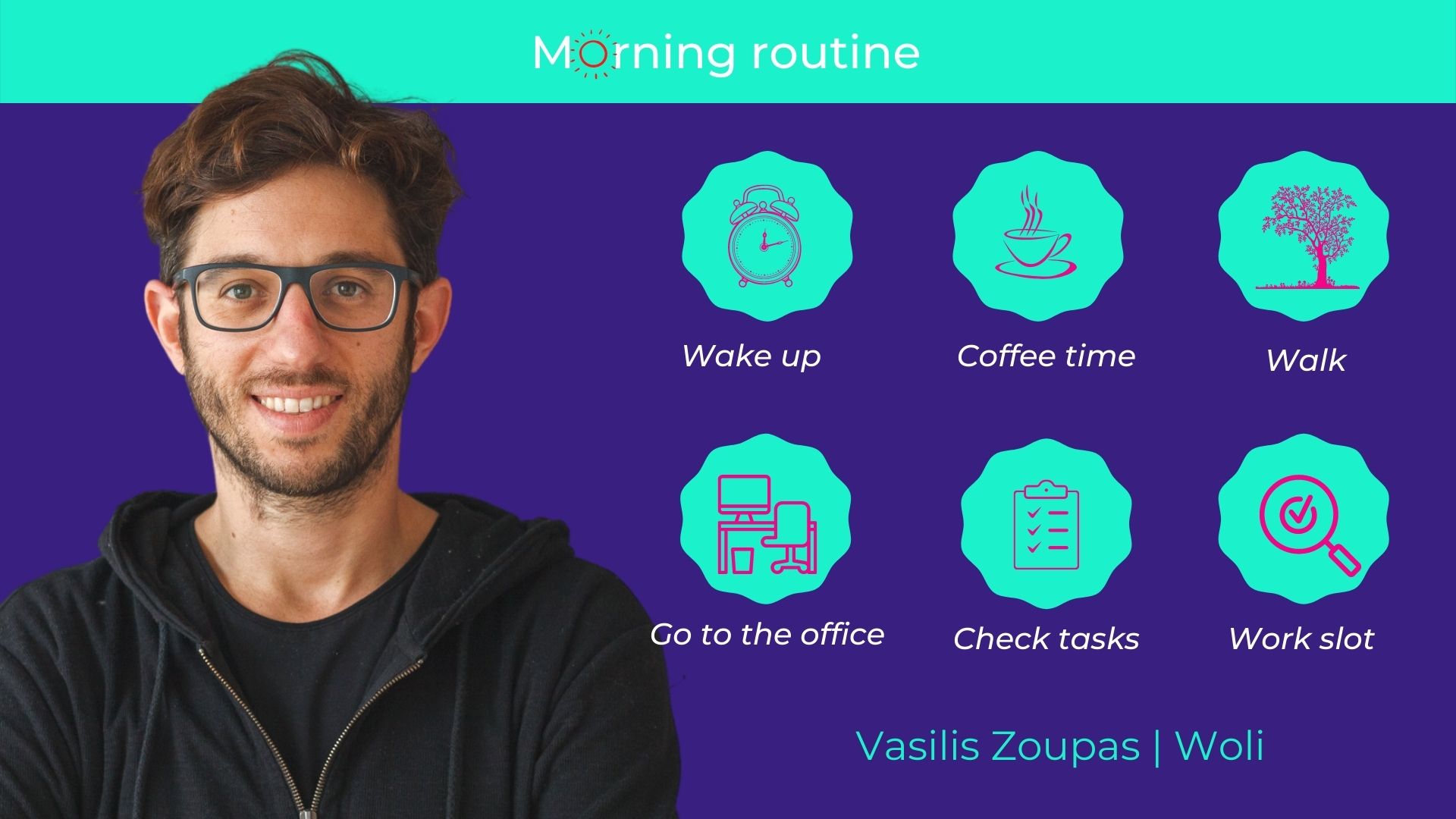 Morning routine

Wake up

Coffee time

Walk

Go to the office

Check tasks

Work slot

Vasilis Zoupas | Woli